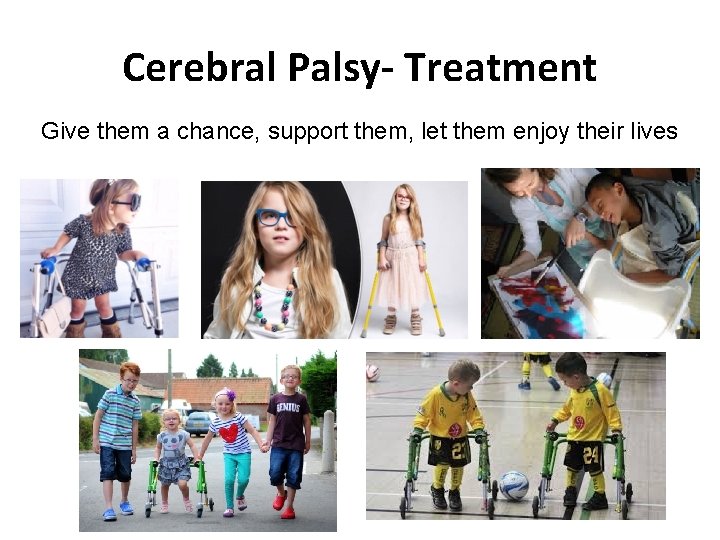 Cerebral Palsy- Treatment

Give them a chance, support them, let them enjoy their lives

GENIUS

21

24